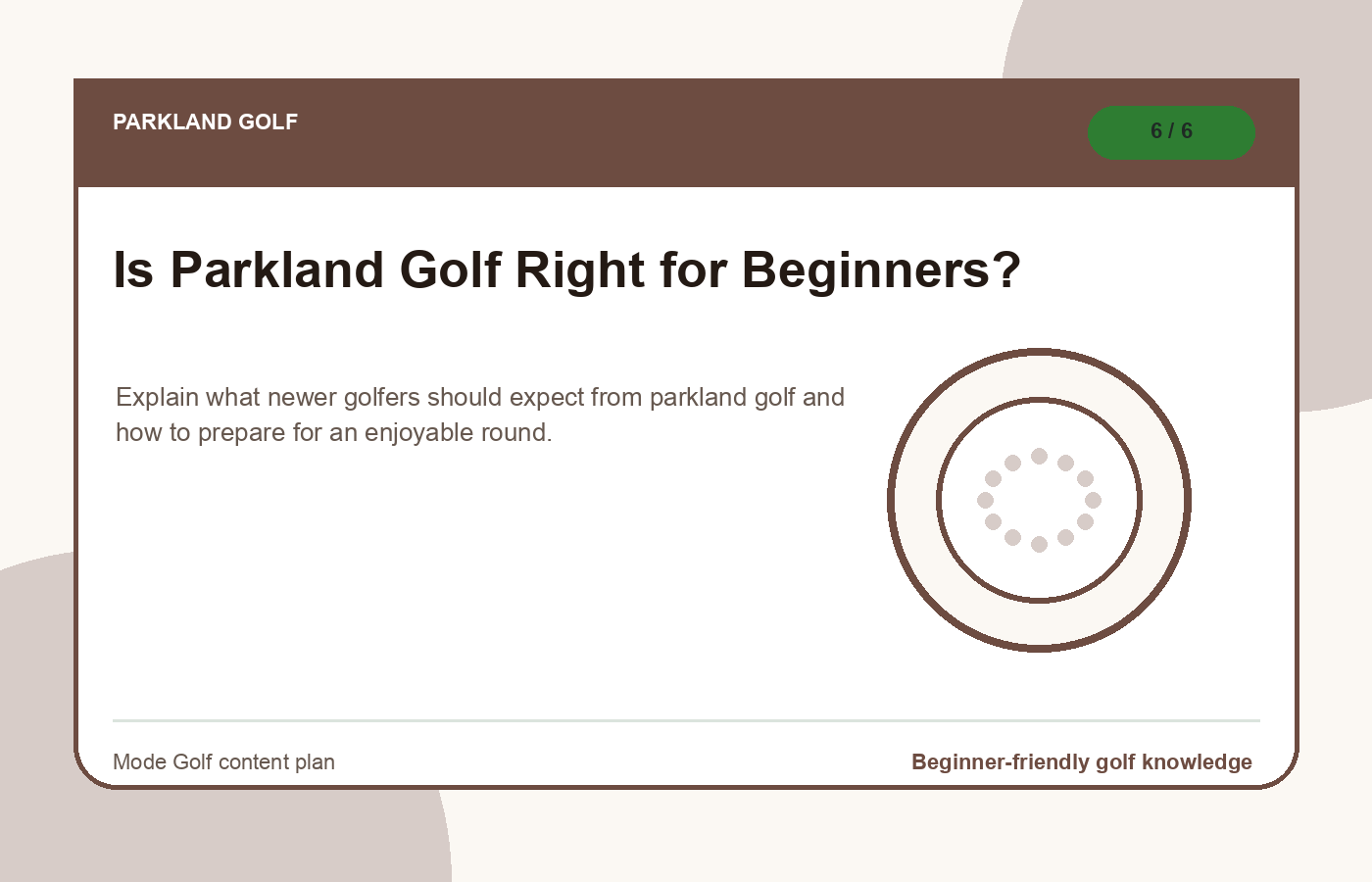 PARKLAND GOLF

6 / 6

Is Parkland Golf Right for Beginners?

Explain what newer golfers should expect from parkland golf and how to prepare for an enjoyable round.

Mode Golf content plan

Beginner-friendly golf knowledge